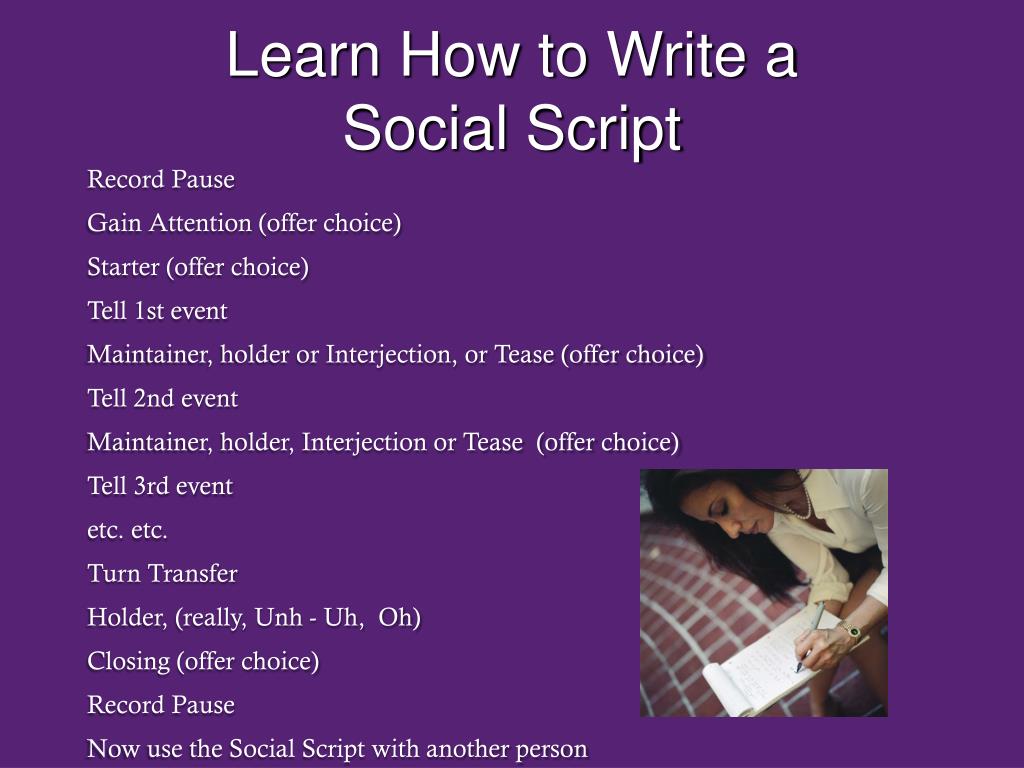 Learn How to Write a Social Script

Record Pause

Gain Attention (offer choice)

Starter (offer choice)

Tell 1st event

Maintainer, holder or Interjection, or Tease (offer choice)

Tell 2nd event

Maintainer, holder, Interjection or Tease (offer choice)

Tell 3rd event

etc. etc.

Turn Transfer

Holder, (really, Unh - Uh, Oh)

Closing (offer choice)

Record Pause

Now use the Social Script with another person